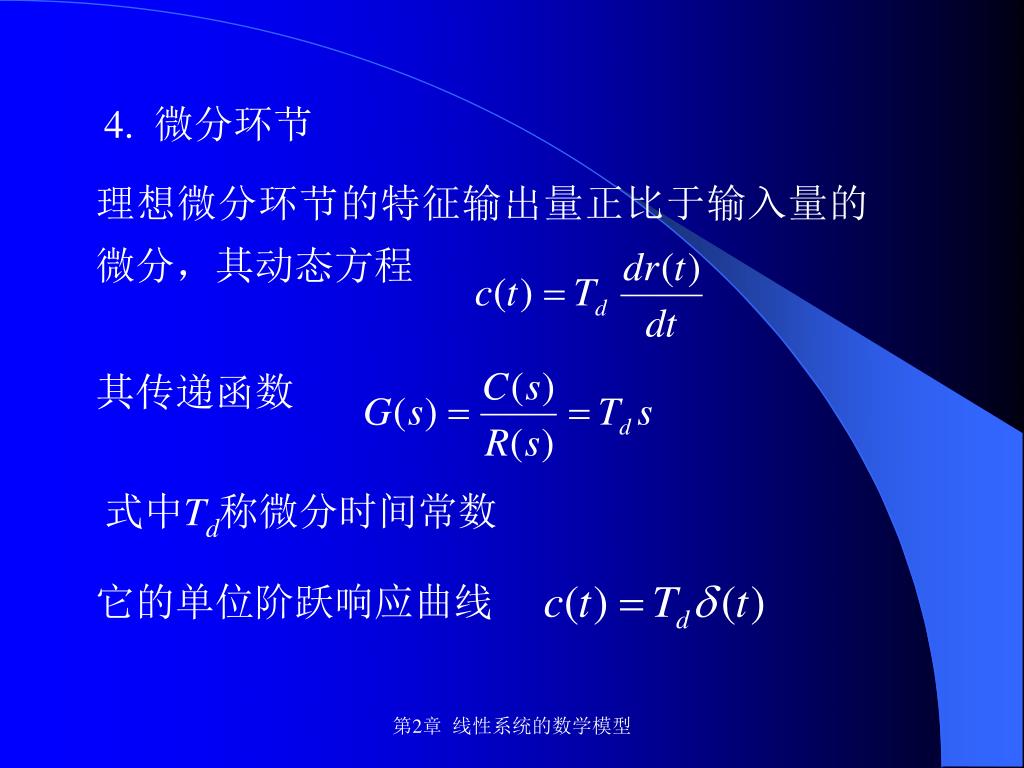 4. 微分环节

理想微分环节的特征输出量正比于输入量的微分，其动态方程 $c(t) = T_d \frac{dr(t)}{dt}$

其传递函数 $G(s) = \frac{C(s)}{R(s)} = T_d s$

式中$T_d$称微分时间常数

它的单位阶跃响应曲线 $c(t) = T_d \delta(t)$

第2章 线性系统的数学模型